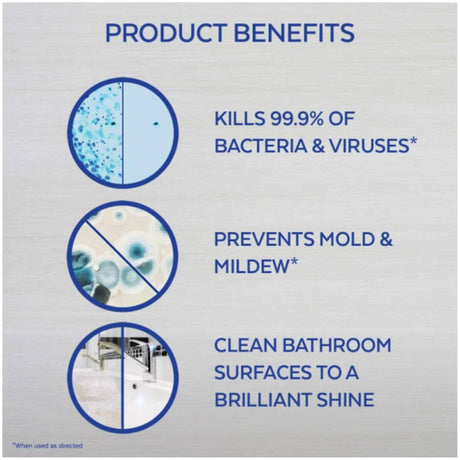 PRODUCT BENEFITS

KILLS 99.9% OF BACTERIA & VIRUSES*

PREVENTS MOLD & MILDEW*

CLEAN BATHROOM SURFACES TO A BRILLIANT SHINE

*When used as directed